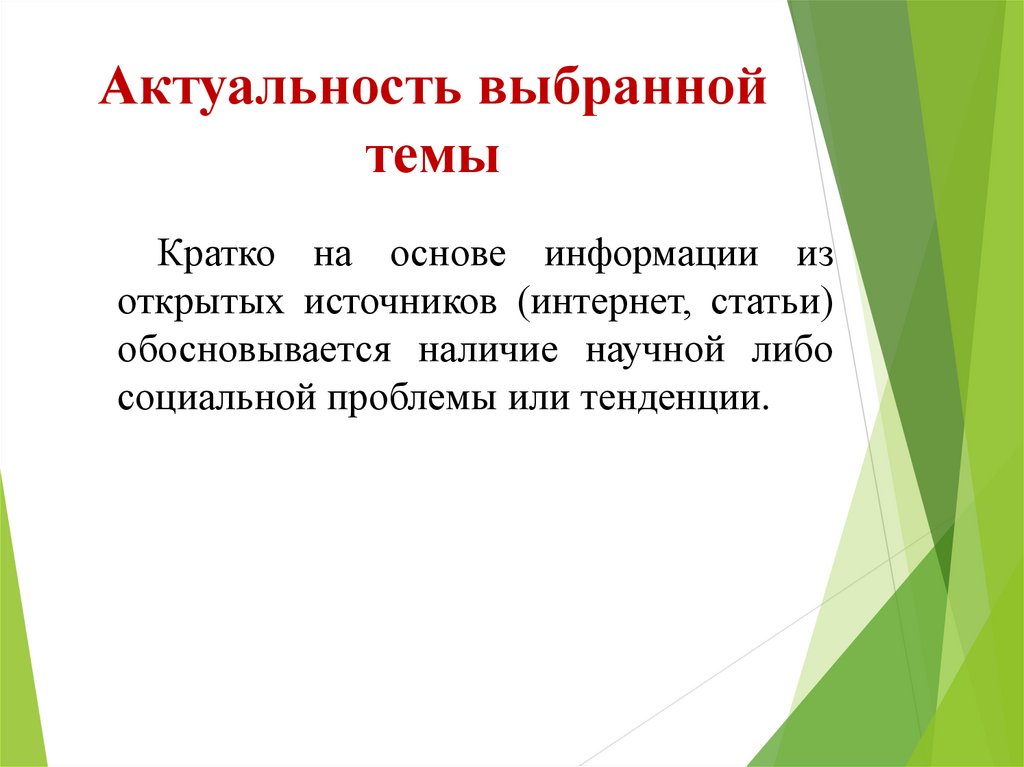 Актуальность выбранной темы

Кратко на основе информации из открытых источников (интернет, статьи) обосновывается наличие научной либо социальной проблемы или тенденции.